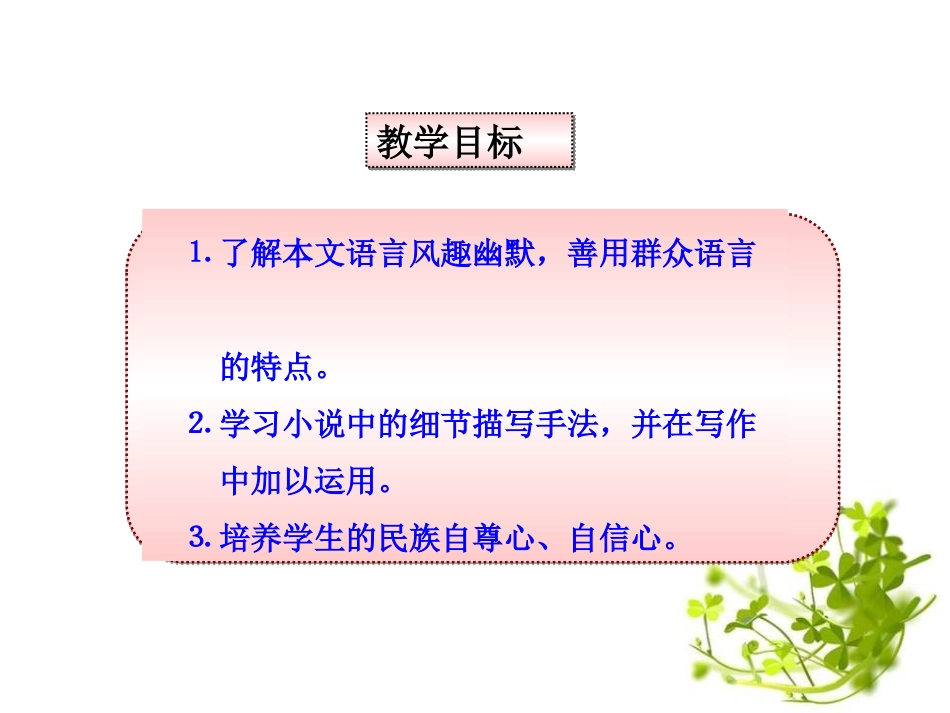 教学目标

1.了解本文语言风趣幽默，善用群众语言的特点。
2.学习小说中的细节描写手法，并在写作中加以运用。
3.培养学生的民族自尊心、自信心。